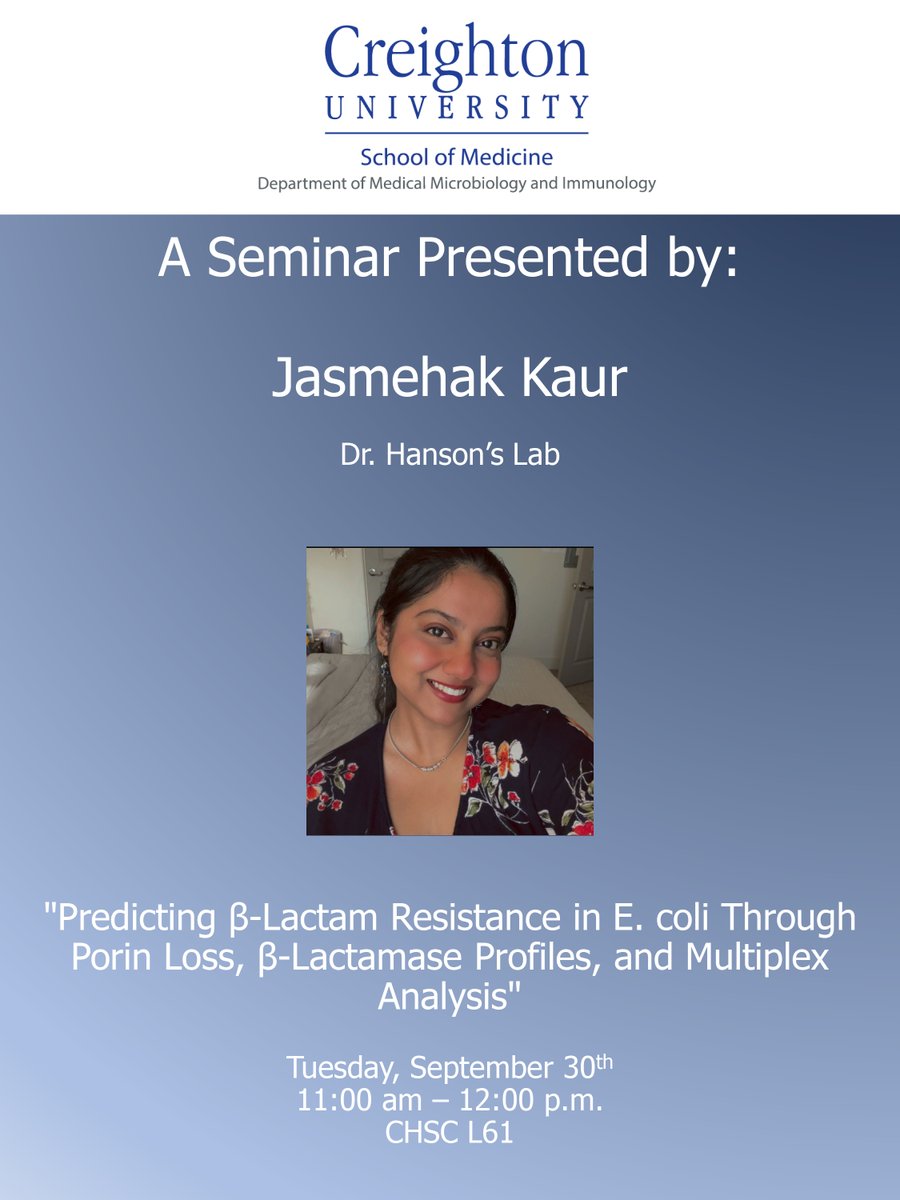 Creighton
UNIVERSITY

School of Medicine
Department of Medical Microbiology and Immunology

A Seminar Presented by:

Jasmehak Kaur

Dr. Hanson's Lab

"Predicting β-Lactam Resistance in E. coli Through Porin Loss, β-Lactamase Profiles, and Multiplex Analysis"

Tuesday, September 30th
11:00 am – 12:00 p.m.
CHSC L61